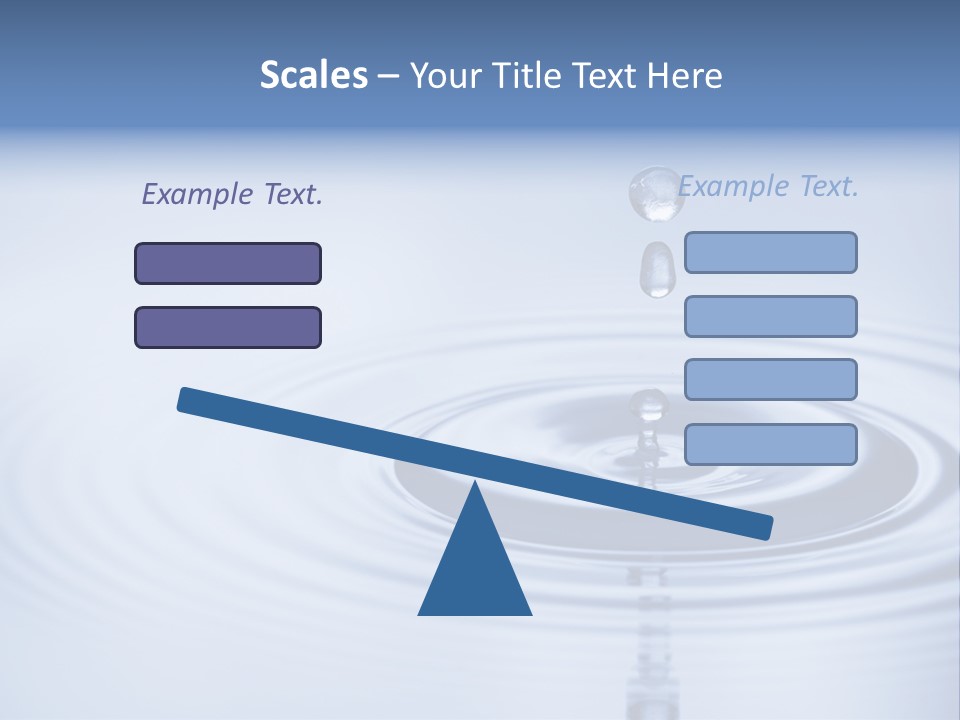 Scales – Your Title Text Here

Example Text.

Example Text.